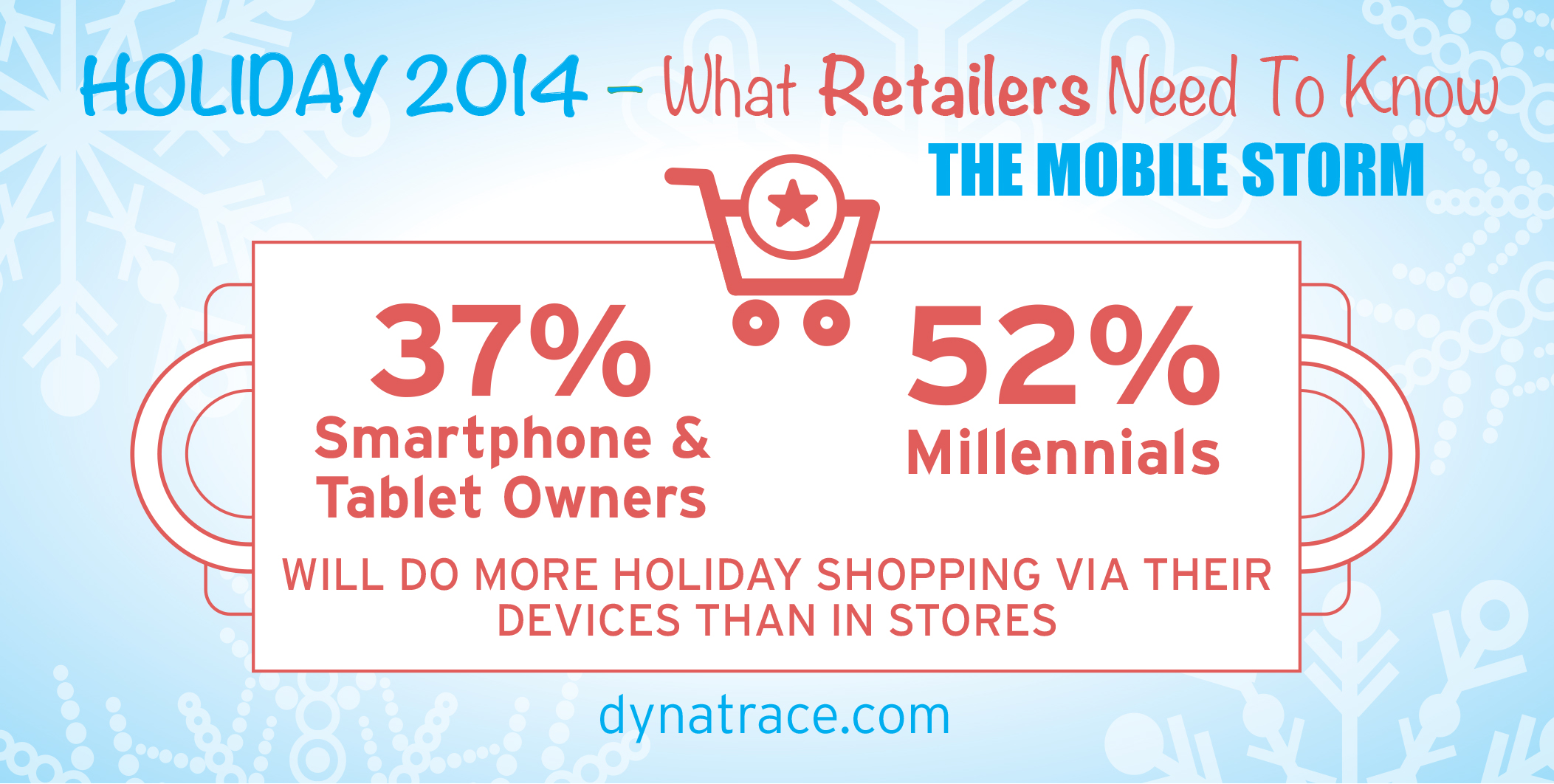 HOLIDAY 2014 – What Retailers Need To Know

THE MOBILE STORM

37%
Smartphone & Tablet Owners

52%
Millennials

WILL DO MORE HOLIDAY SHOPPING VIA THEIR DEVICES THAN IN STORES

dynatrace.com